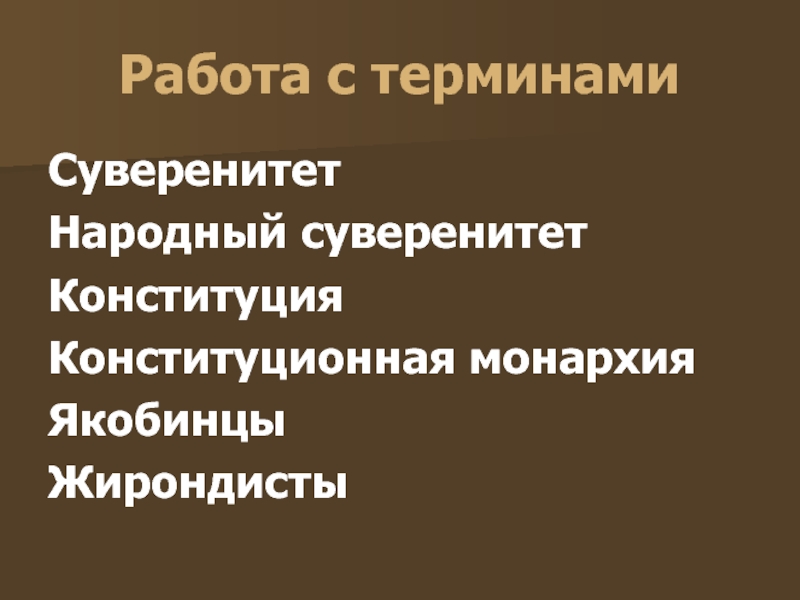 Работа с терминами

Суверенитет
Народный суверенитет
Конституция
Конституционная монархия
Якобинцы
Жирондисты